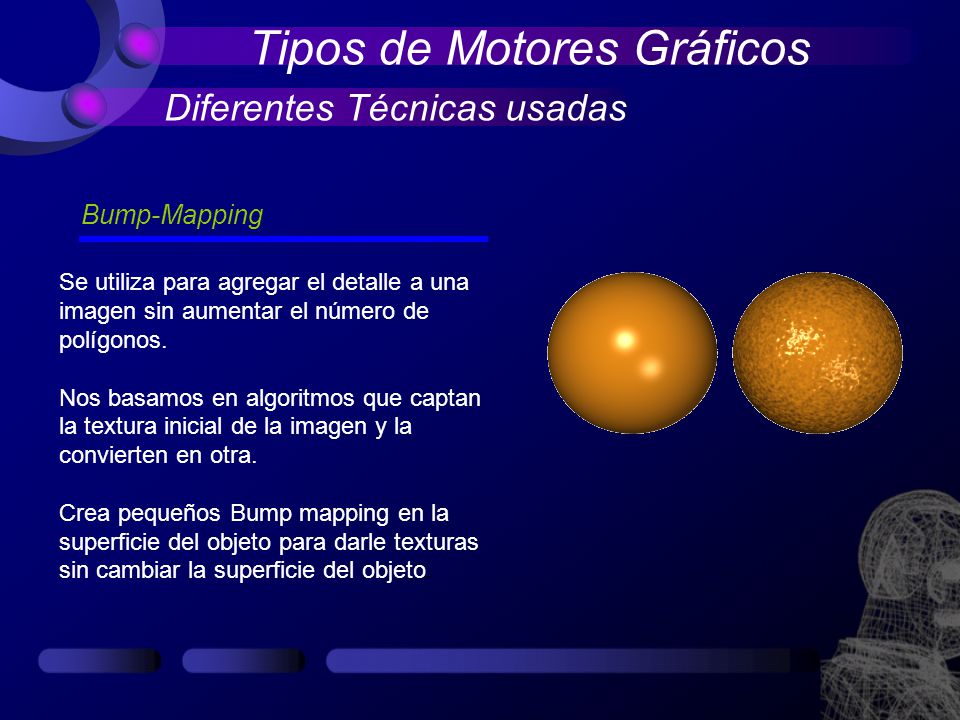 Tipos de Motores Gráficos

Diferentes Técnicas usadas

Bump-Mapping

Se utiliza para agregar el detalle a una imagen sin aumentar el número de polígonos.

Nos basamos en algoritmos que captan la textura inicial de la imagen y la convierten en otra.

Crea pequeños Bump mapping en la superficie del objeto para darle texturas sin cambiar la superficie del objeto